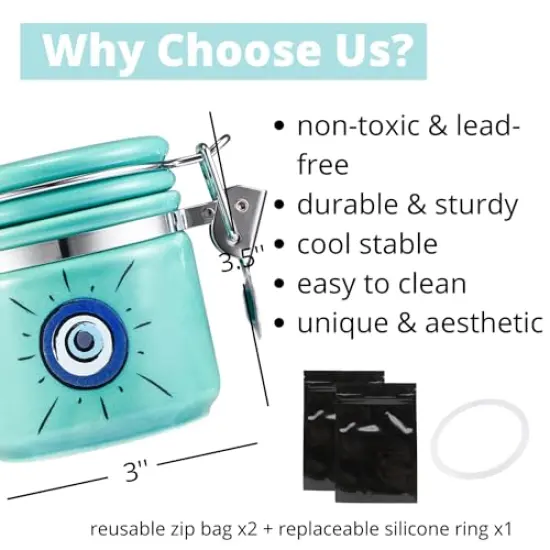 Why Choose Us?

• non-toxic & lead-free
• durable & sturdy
• cool stable
• easy to clean
• unique & aesthetic

3.5"

3"

reusable zip bag x2 + replaceable silicone ring x1